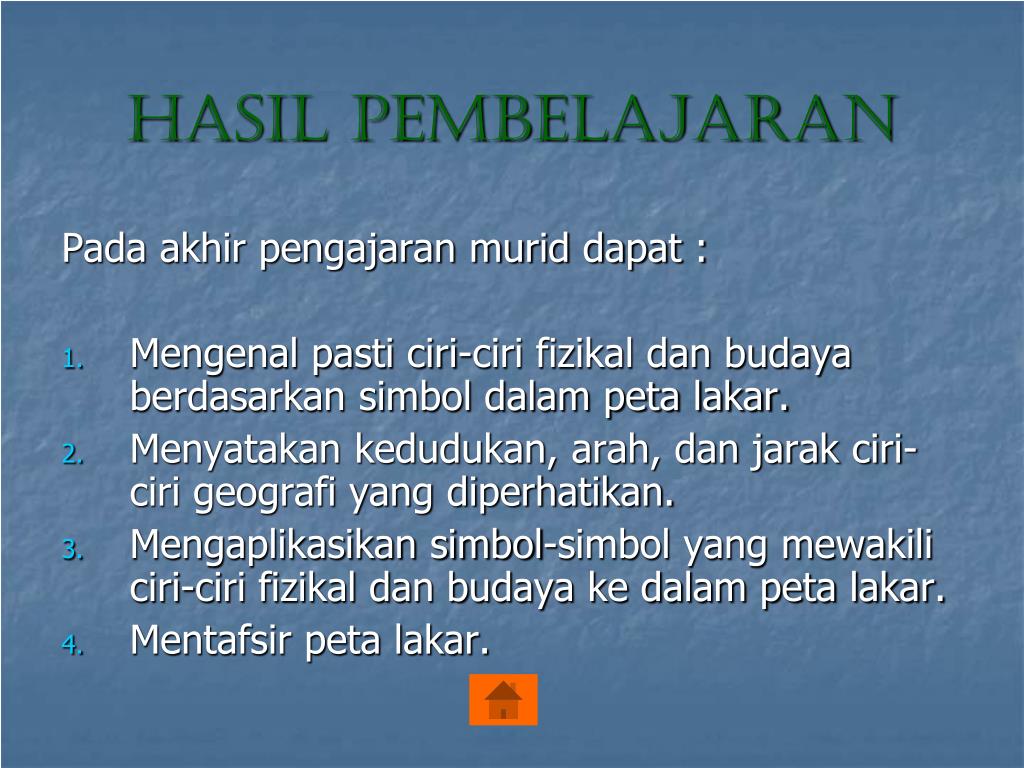 HASIL PEMBELAJARAN

Pada akhir pengajaran murid dapat :

1. Mengenal pasti ciri-ciri fizikal dan budaya berdasarkan simbol dalam peta lakar.
2. Menyatakan kedudukan, arah, dan jarak ciri-ciri geografi yang diperhatikan.
3. Mengaplikasikan simbol-simbol yang mewakili ciri-ciri fizikal dan budaya ke dalam peta lakar.
4. Mentafsir peta lakar.